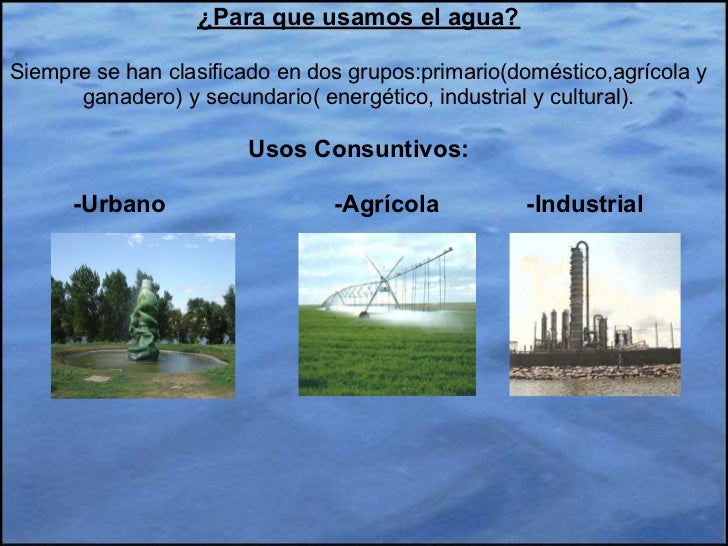 ¿Para que usamos el agua?

Siempre se han clasificado en dos grupos:primario(doméstico,agrícola y ganadero) y secundario( energético, industrial y cultural).

Usos Consuntivos:

-Urbano

-Agrícola

-Industrial